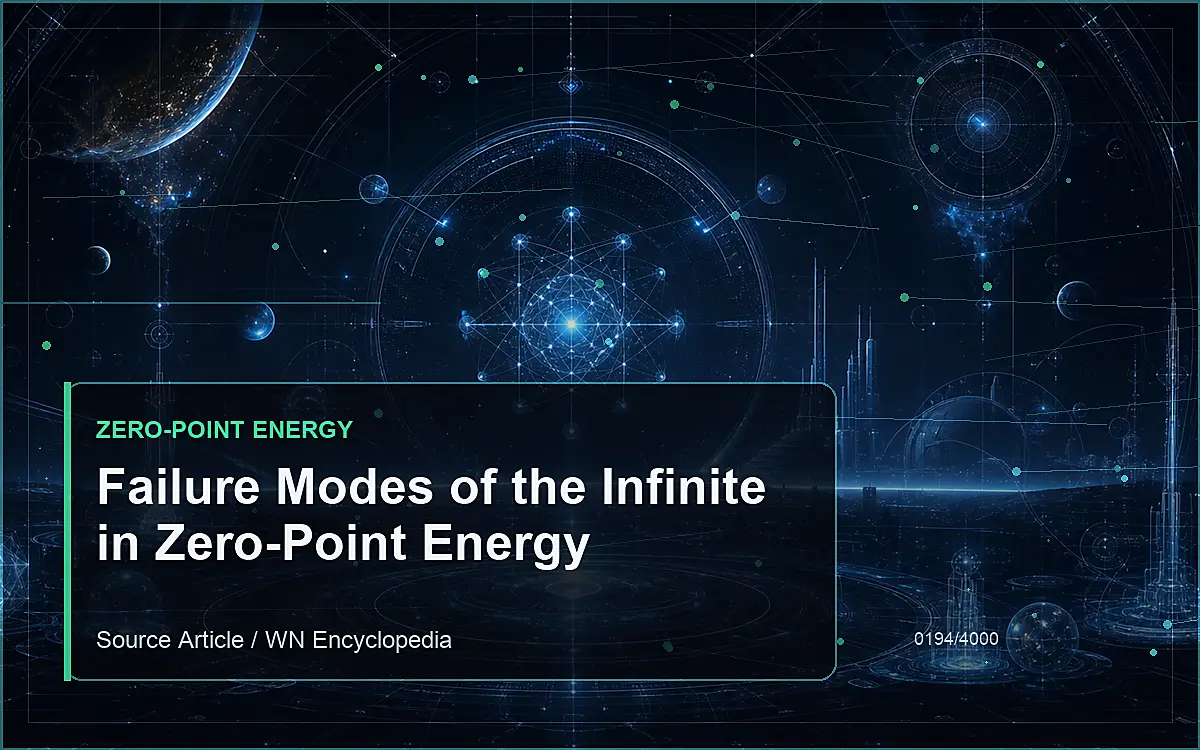 ZERO-POINT ENERGY

Failure Modes of the Infinite in Zero-Point Energy

Source Article / WN Encyclopedia

0194/4000